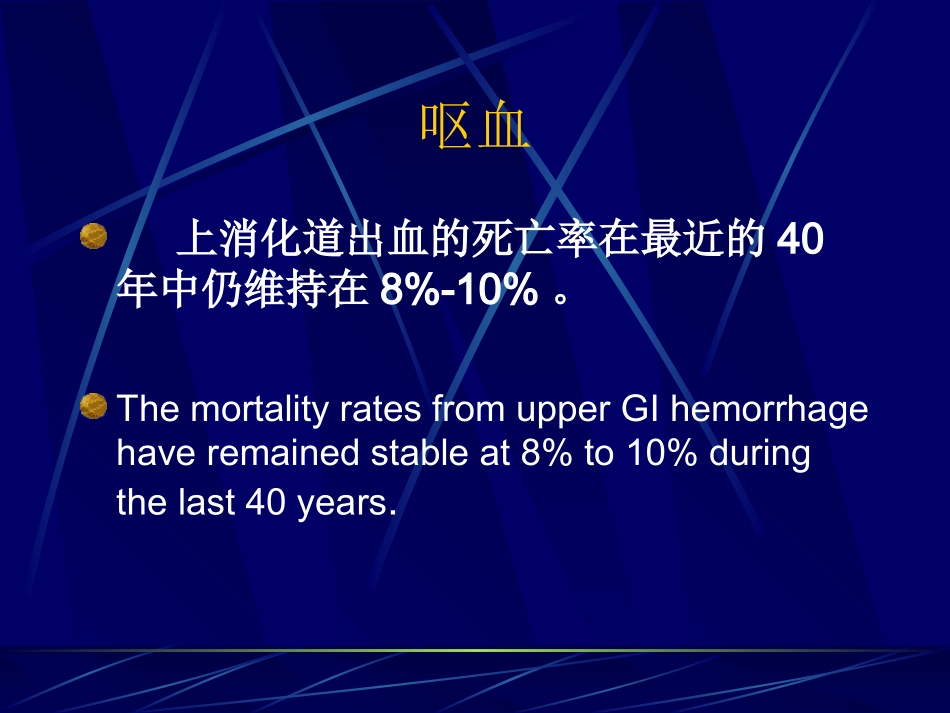 呕血

上消化道出血的死亡率在最近的 40 年中仍维持在 8%-10% 。

The mortality rates from upper GI hemorrhage have remained stable at 8% to 10% during the last 40 years.